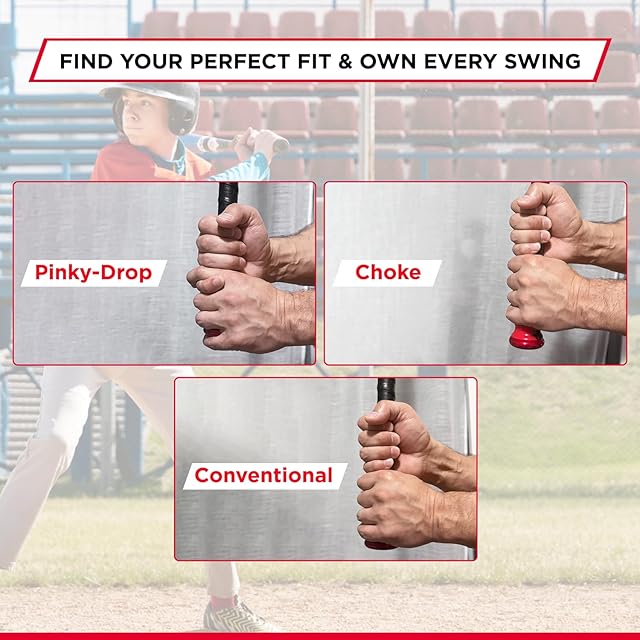 FIND YOUR PERFECT FIT & OWN EVERY SWING

Pinky-Drop

Choke

Conventional